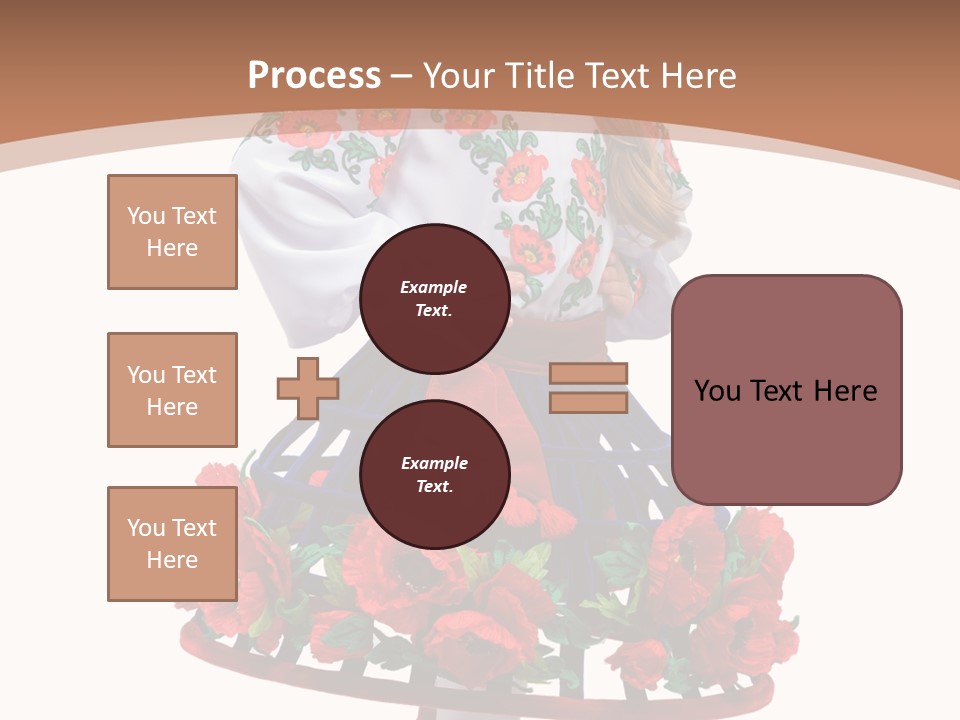 Process – Your Title Text Here

You Text Here

You Text Here

You Text Here

Example Text.

Example Text.

You Text Here